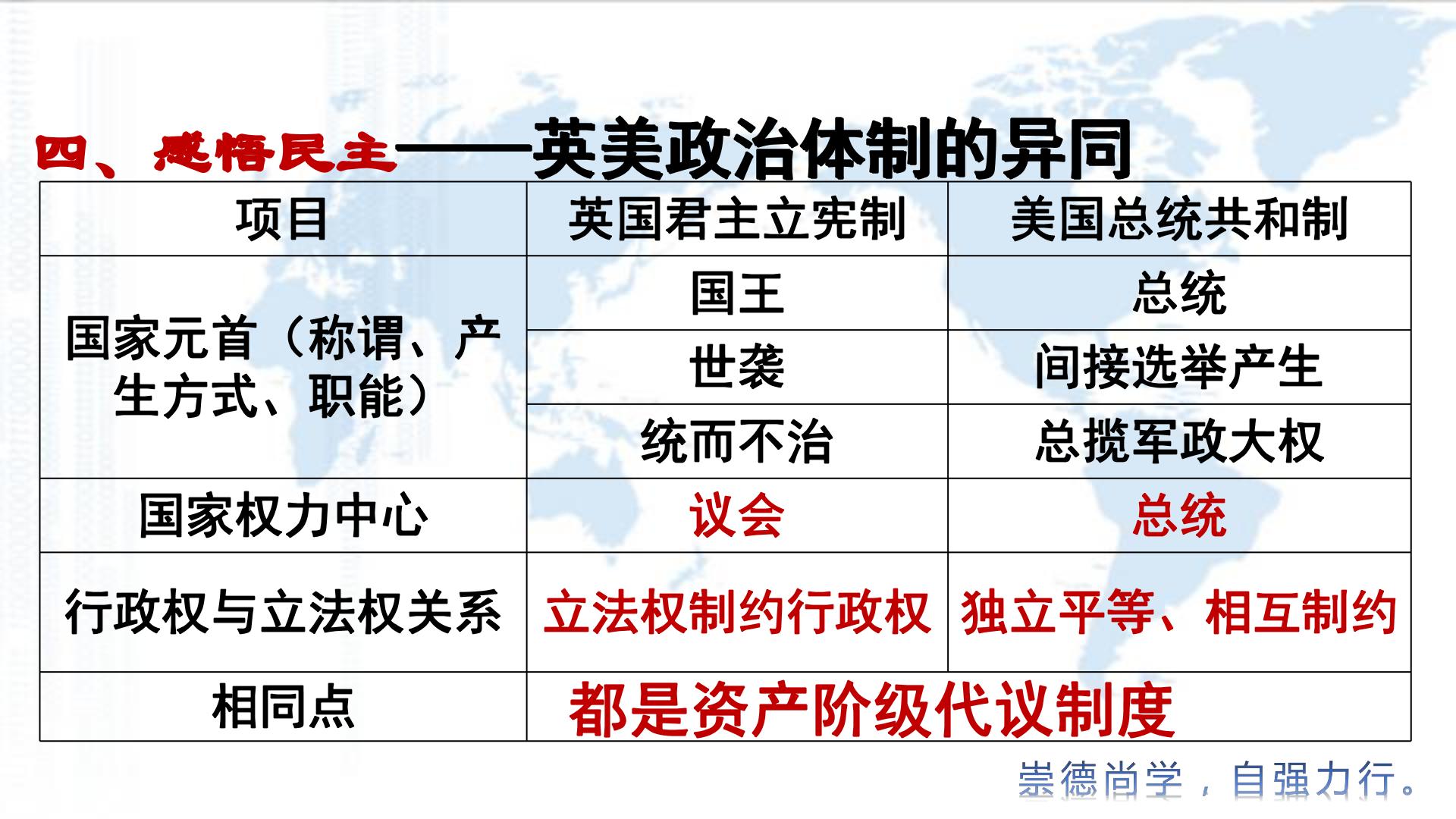 四、感悟民主——英美政治体制的异同

| 项目 | 英国君主立宪制 | 美国总统共和制 |
|---|---|---|
| 国家元首（称谓、产生方式、职能） | 国王 | 总统 |
| | 世袭 | 间接选举产生 |
| | 统而不治 | 总揽军政大权 |
| 国家权力中心 | 议会 | 总统 |
| 行政权与立法权关系 | 立法权制约行政权 | 独立平等、相互制约 |
| 相同点 | 都是资产阶级代议制度 | |

崇德尚学，自强力行。